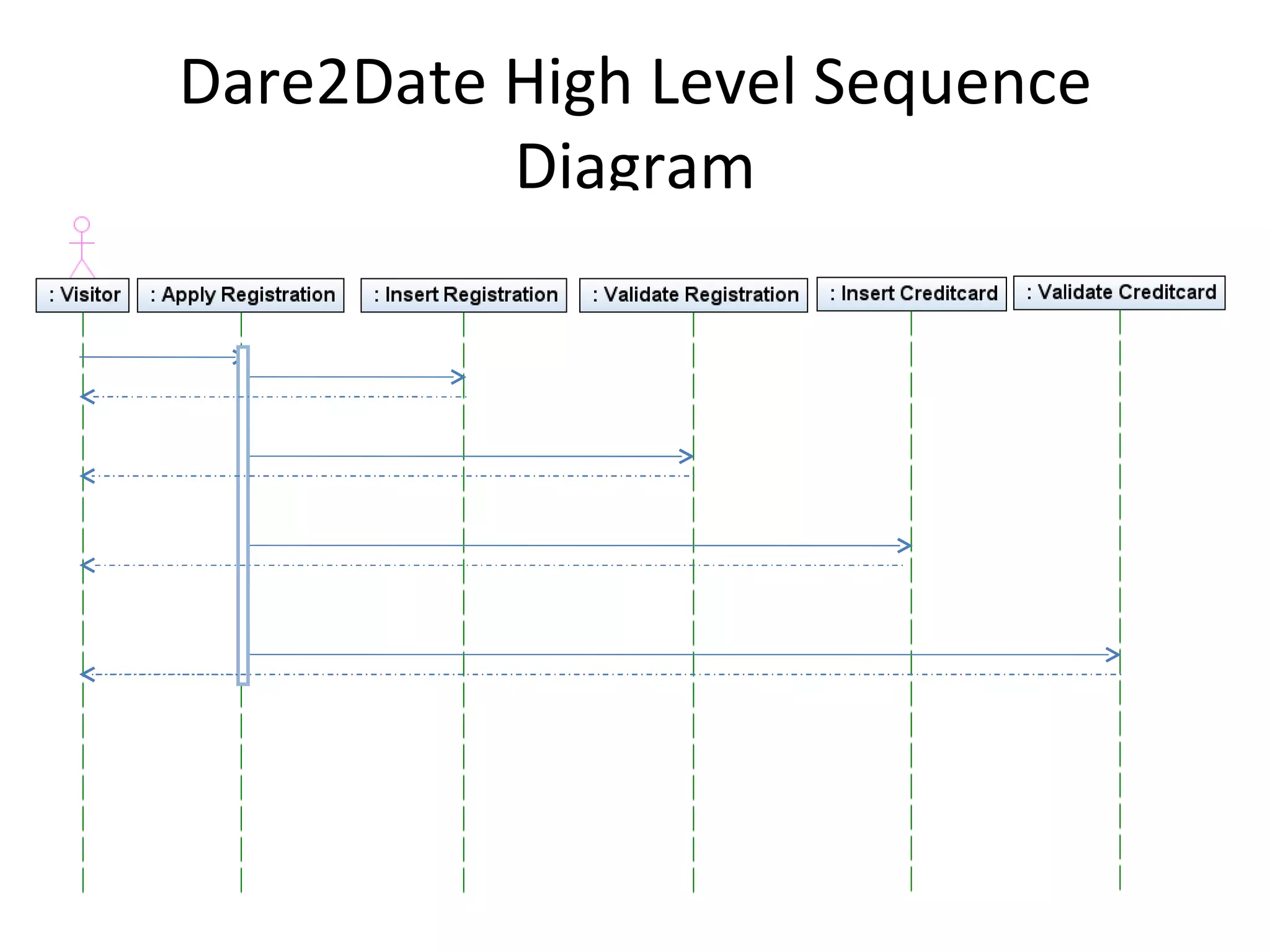 Dare2Date High Level Sequence Diagram

: Visitor
: Apply Registration
: Insert Registration
: Validate Registration
: Insert Creditcard
: Validate Creditcard